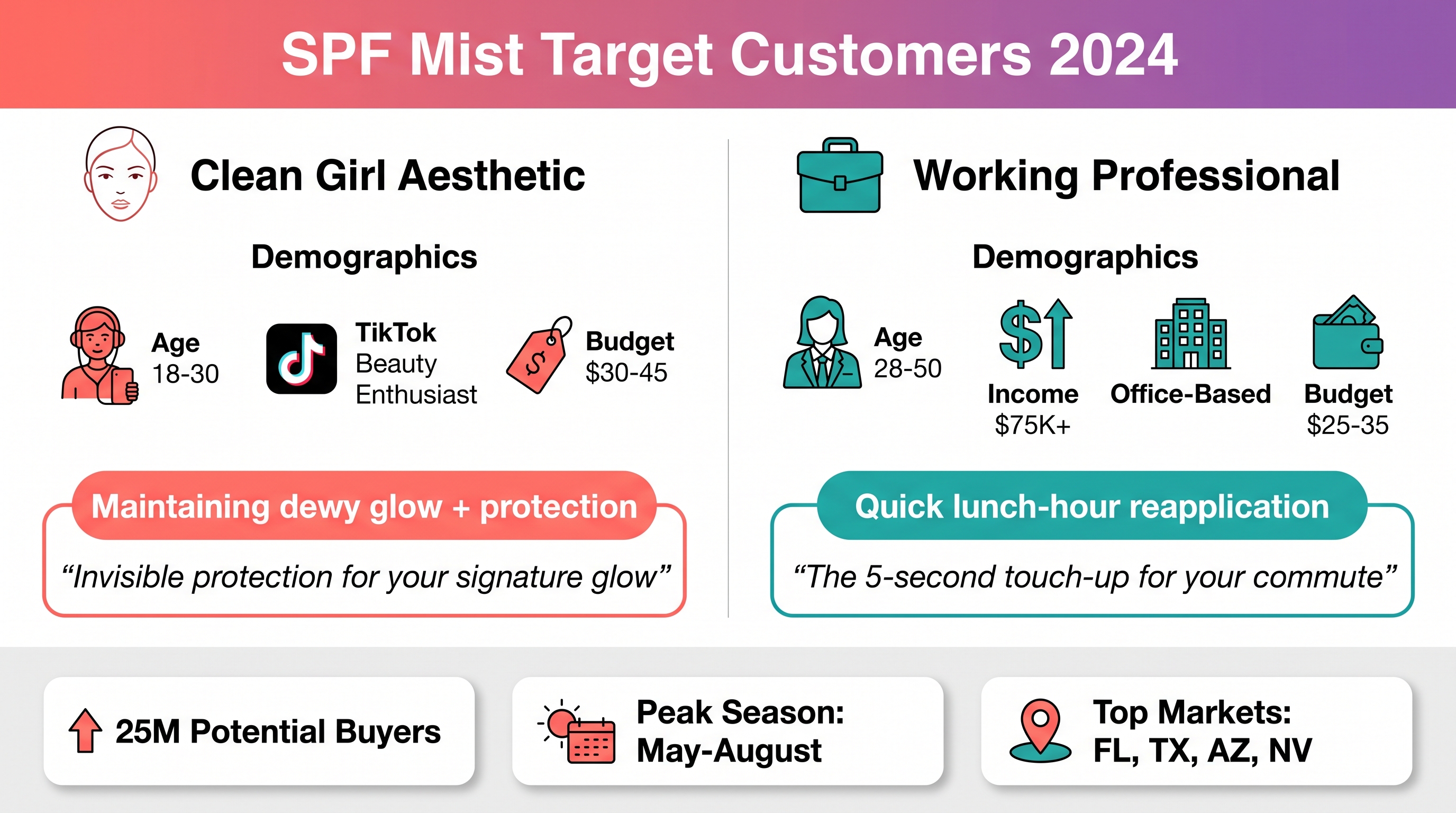 SPF Mist Target Customers 2024

Clean Girl Aesthetic

Demographics

Age
18-30

TikTok
Beauty
Enthusiast

Budget
$30-45

Maintaining dewy glow + protection

“Invisible protection for your signature glow”

Working Professional

Demographics

Age
28-50

Income
$75K+

Office-Based

Budget
$25-35

Quick lunch-hour reapplication

“The 5-second touch-up for your commute”

25M Potential Buyers

Peak Season:
May-August

Top Markets:
FL, TX, AZ, NV